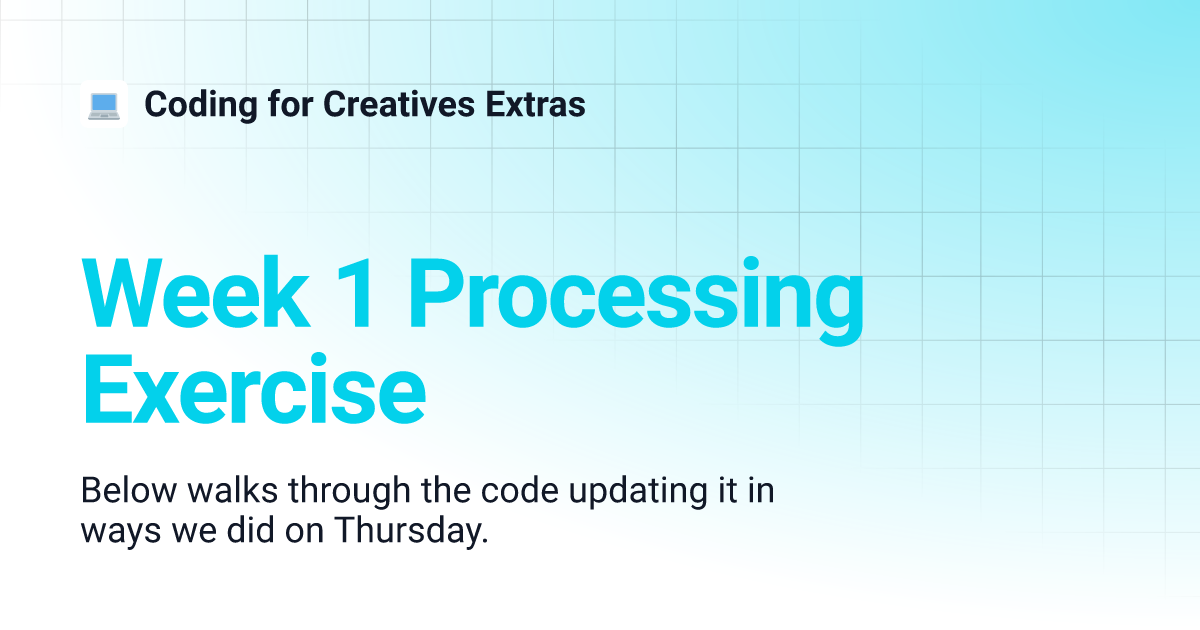 Coding for Creatives Extras

Week 1 Processing Exercise

Below walks through the code updating it in ways we did on Thursday.